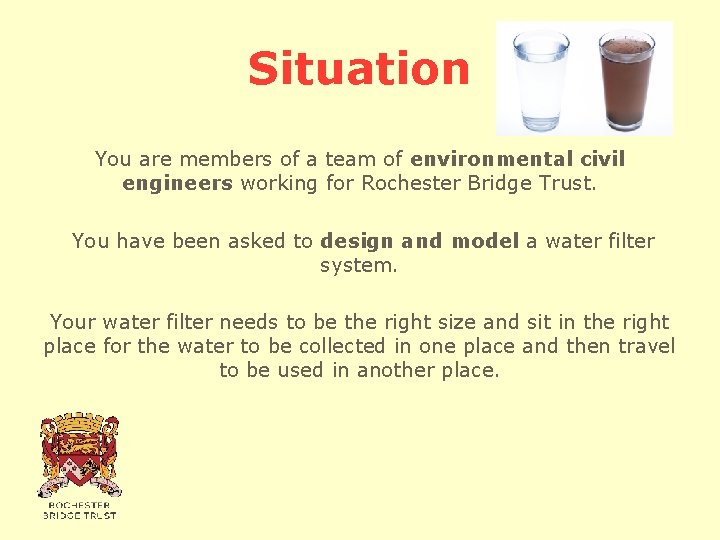 Situation

You are members of a team of environmental civil engineers working for Rochester Bridge Trust.

You have been asked to design and model a water filter system.

Your water filter needs to be the right size and sit in the right place for the water to be collected in one place and then travel to be used in another place.

ROCHESTER
BRIDGE TRUST